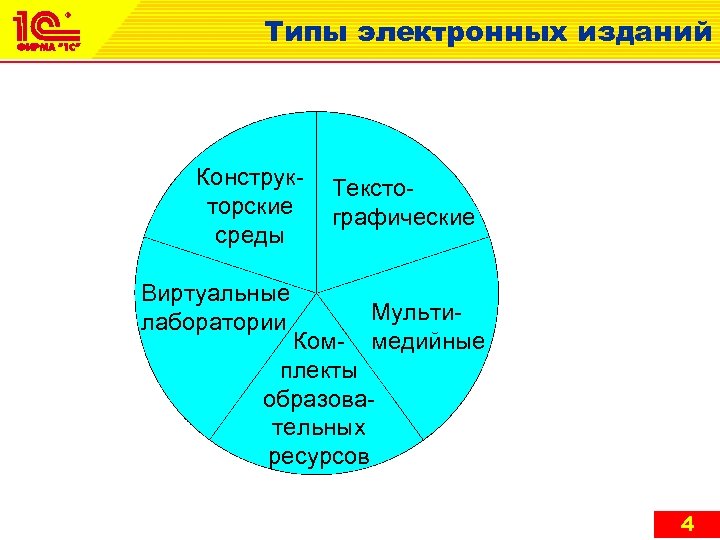 1С ФИРМА "1С"

Типы электронных изданий

Конструкторские среды

Текстографические

Виртуальные лаборатории

Мультимедийные

Комплекты образовательных ресурсов

4